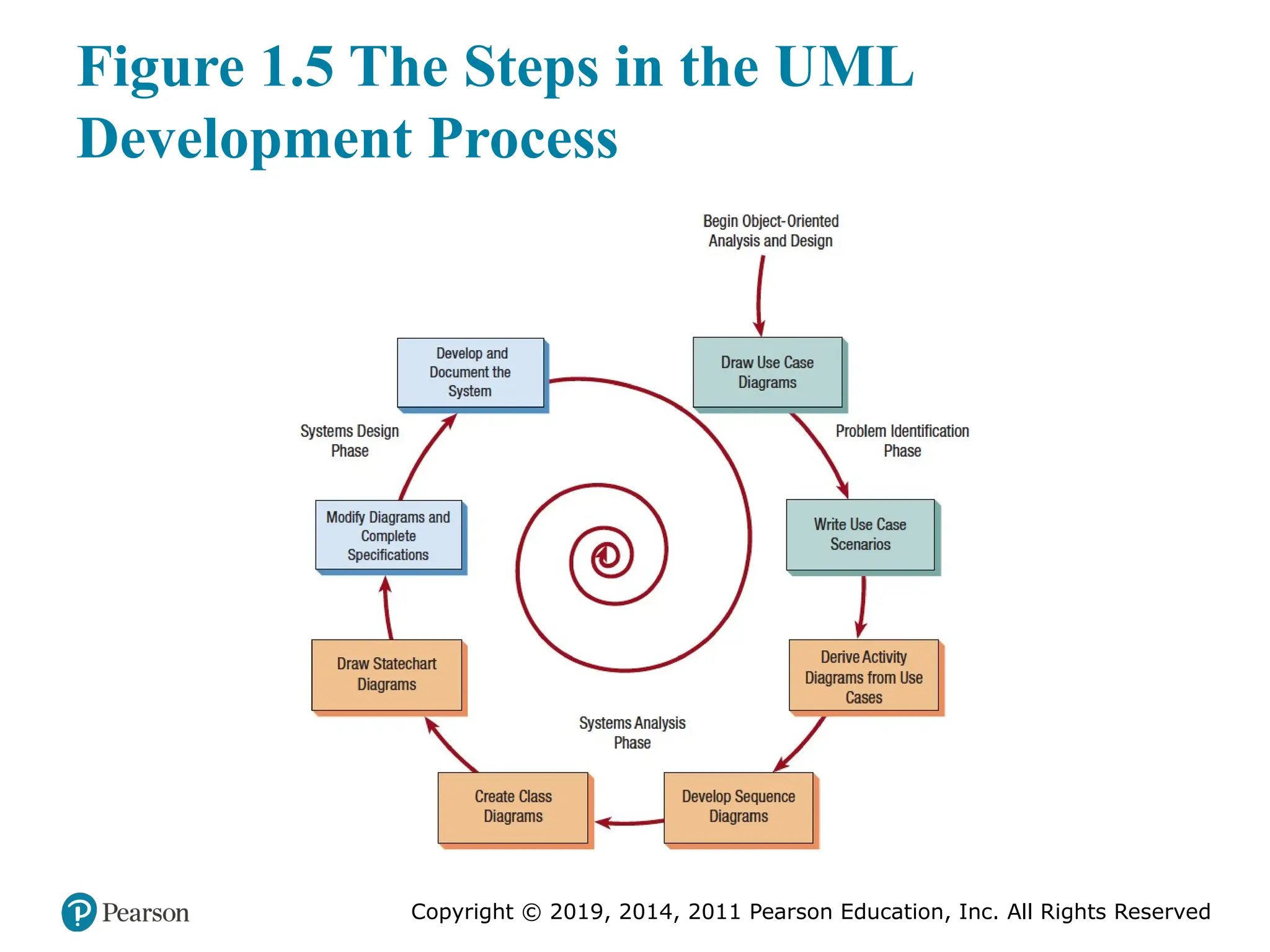 Figure 1.5 The Steps in the UML Development Process

Begin Object-Oriented Analysis and Design

Draw Use Case Diagrams

Problem Identification Phase

Write Use Case Scenarios

Derive Activity Diagrams from Use Cases

Develop Sequence Diagrams

Systems Analysis Phase

Create Class Diagrams

Draw Statechart Diagrams

Modify Diagrams and Complete Specifications

Systems Design Phase

Develop and Document the System

Pearson

Copyright © 2019, 2014, 2011 Pearson Education, Inc. All Rights Reserved